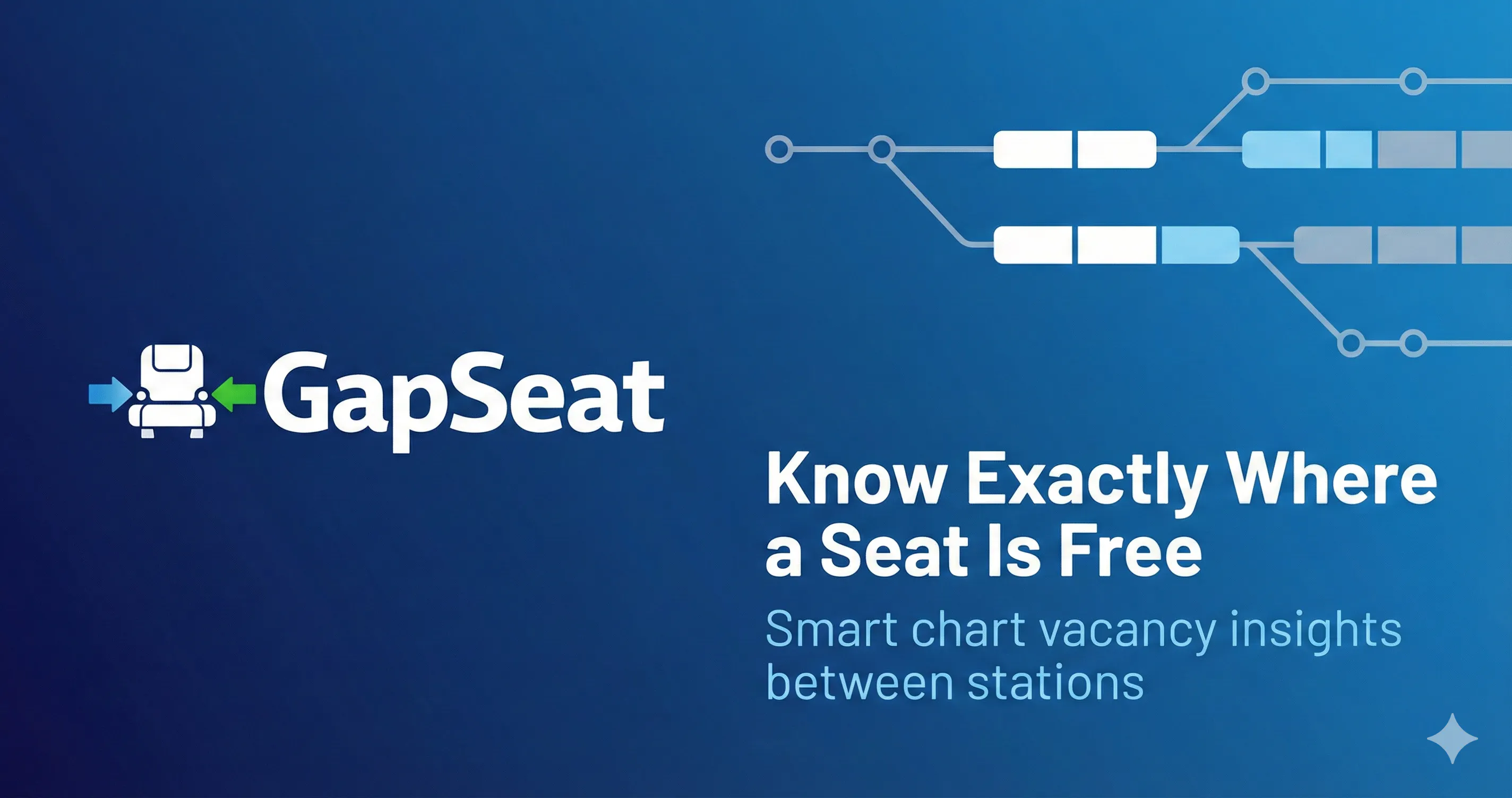 GapSeat

Know Exactly Where a Seat Is Free

Smart chart vacancy insights between stations